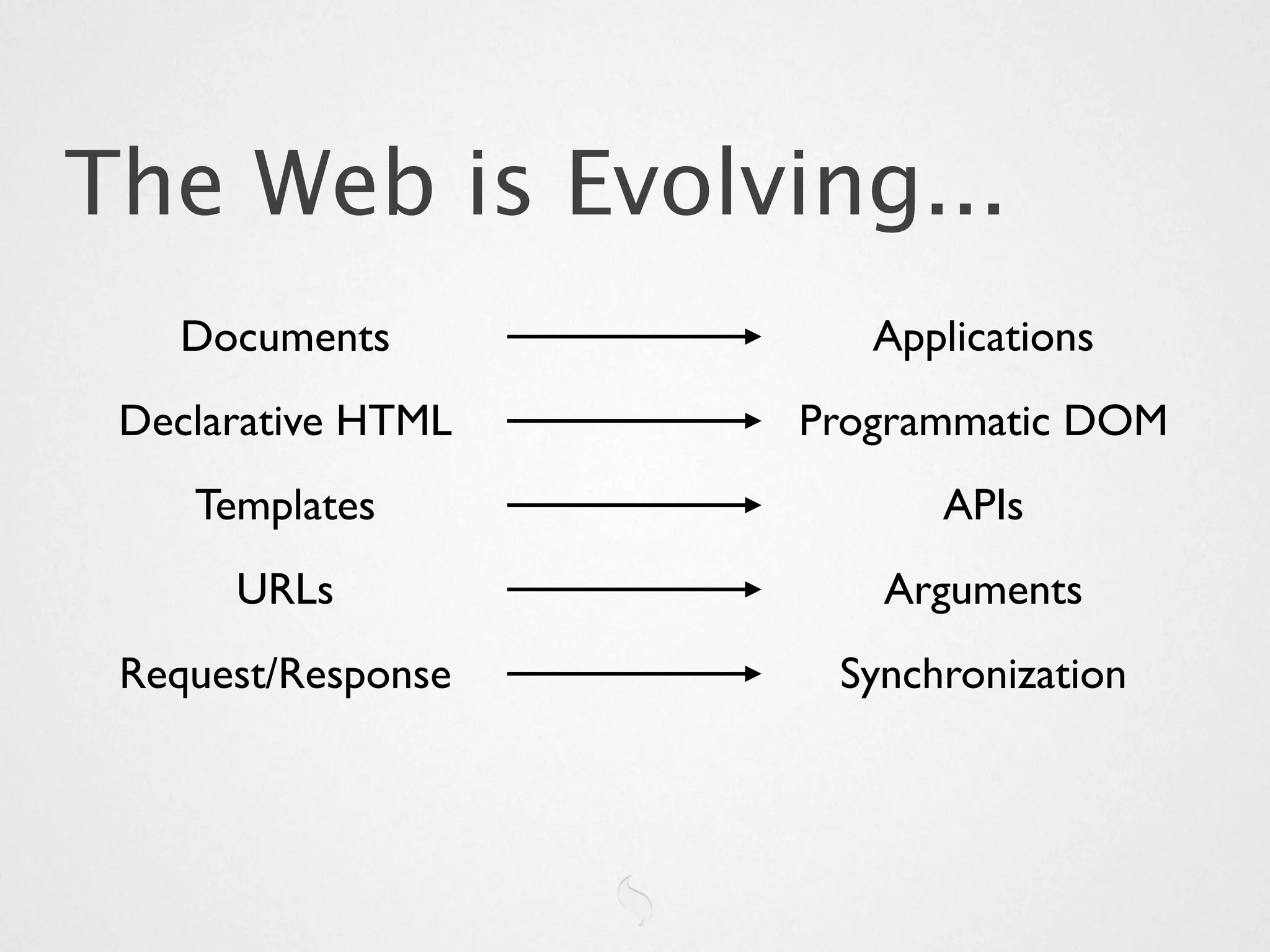 The Web is Evolving...

Documents → Applications

Declarative HTML → Programmatic DOM

Templates → APIs

URLs → Arguments

Request/Response → Synchronization